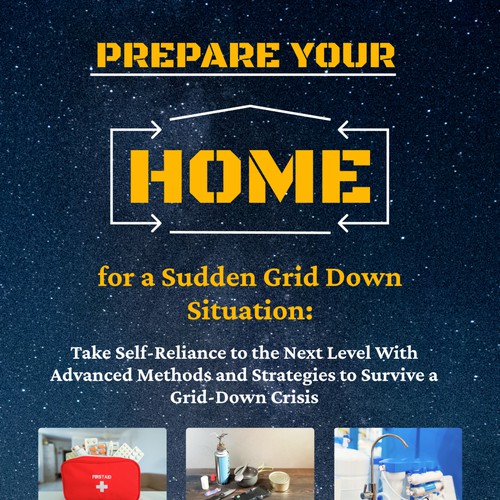 PREPARE YOUR

HOME

for a Sudden Grid Down Situation:

Take Self-Reliance to the Next Level With Advanced Methods and Strategies to Survive a Grid-Down Crisis

FIRSTAID